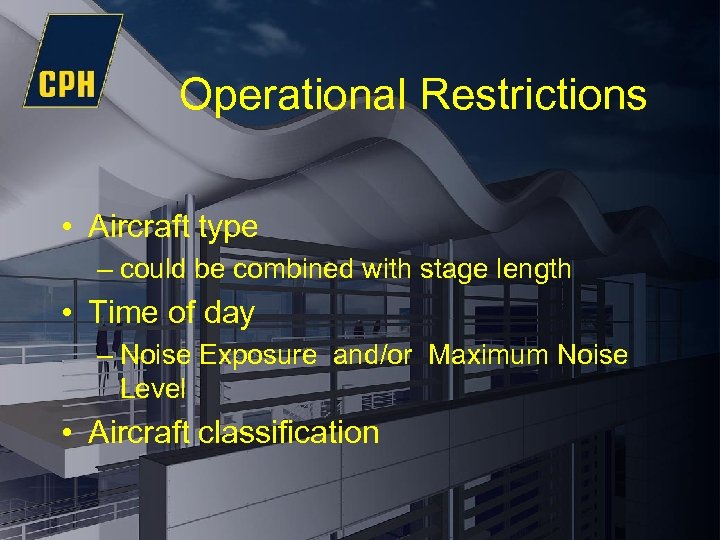 CPH

Operational Restrictions

• Aircraft type
– could be combined with stage length
• Time of day
– Noise Exposure and/or Maximum Noise Level
• Aircraft classification